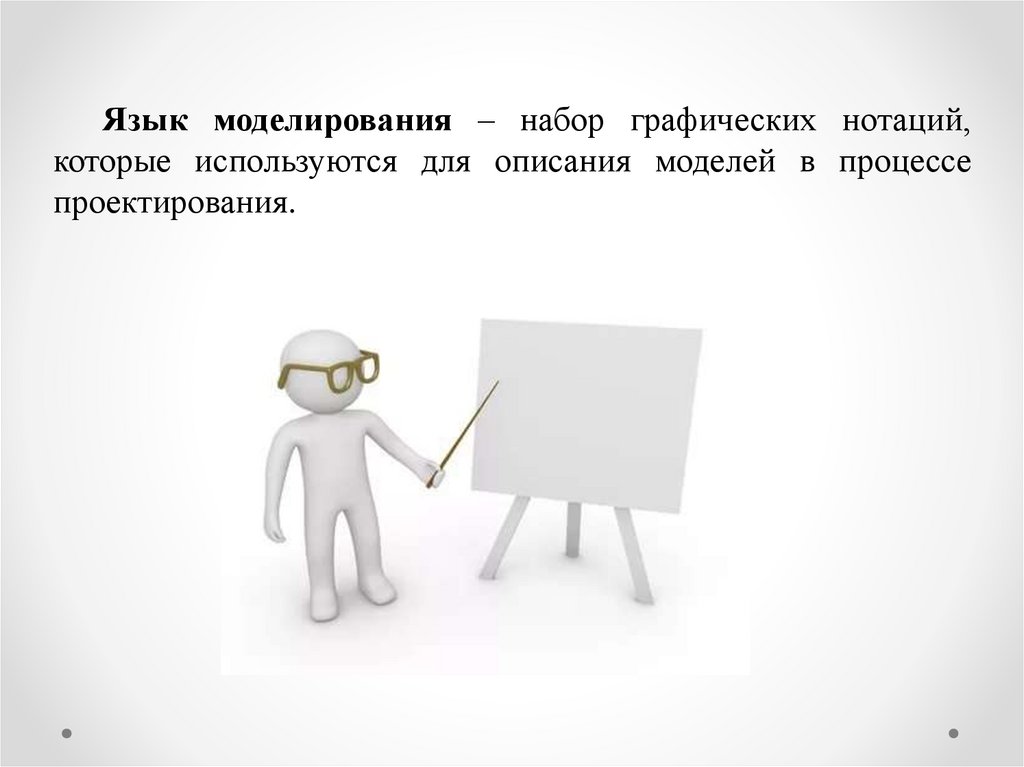 Язык моделирования – набор графических нотаций, которые используются для описания моделей в процессе проектирования.